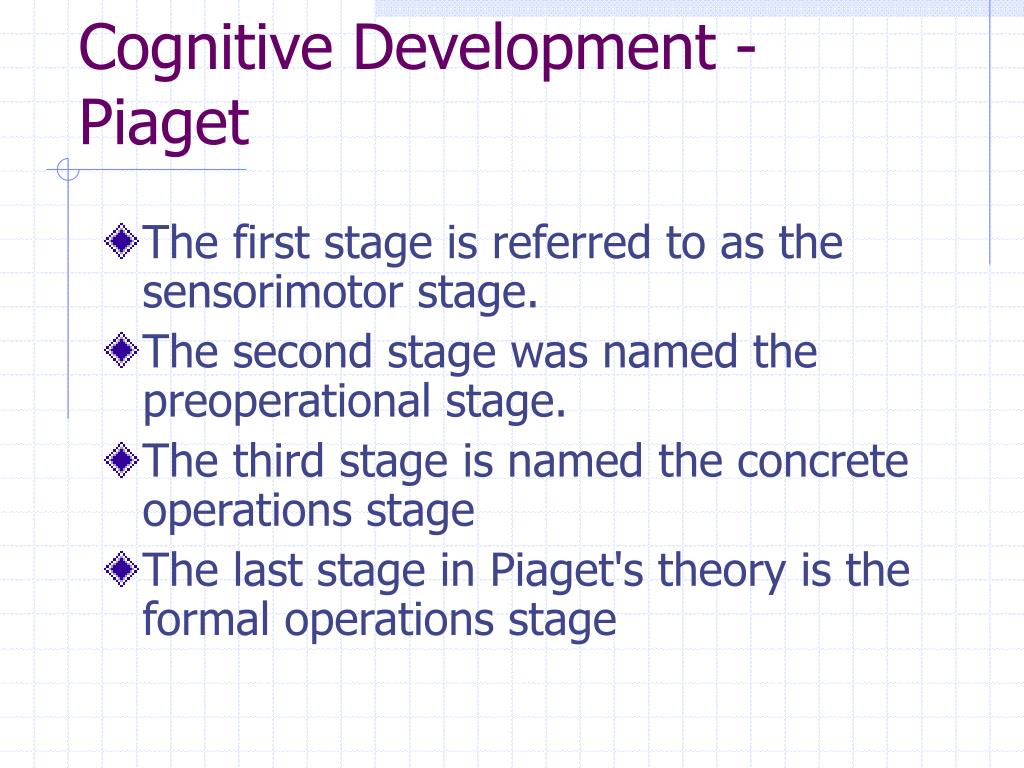 Cognitive Development - Piaget

The first stage is referred to as the sensorimotor stage.

The second stage was named the preoperational stage.

The third stage is named the concrete operations stage

The last stage in Piaget's theory is the formal operations stage